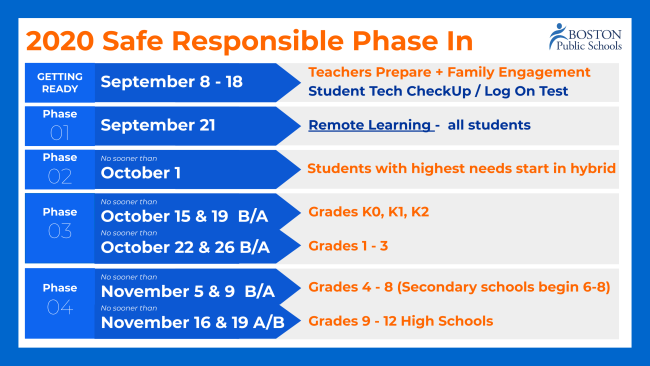 2020 Safe Responsible Phase In

BOSTON Public Schools

GETTING READY
September 8 - 18
Teachers Prepare + Family Engagement
Student Tech CheckUp / Log On Test

Phase 01
September 21
Remote Learning - all students

Phase 02
No sooner than
October 1
Students with highest needs start in hybrid

Phase 03
No sooner than
October 15 & 19 B/A
Grades K0, K1, K2
No sooner than
October 22 & 26 B/A
Grades 1 - 3

Phase 04
No sooner than
November 5 & 9 B/A
Grades 4 - 8 (Secondary schools begin 6-8)
No sooner than
November 16 & 19 A/B
Grades 9 - 12 High Schools